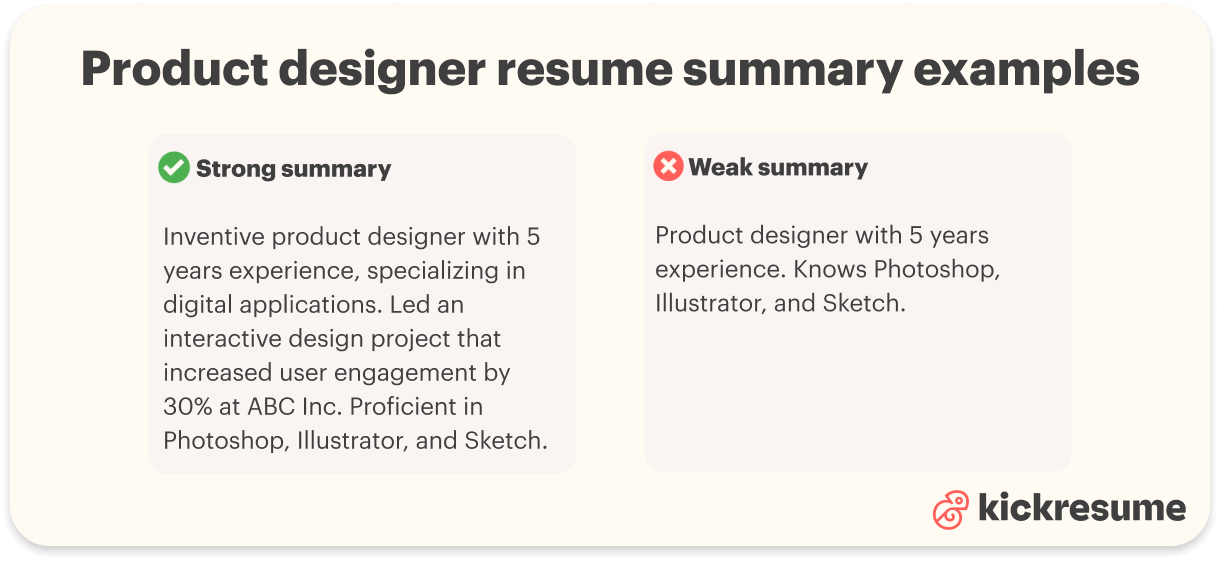 Product designer resume summary examples

Strong summary

Inventive product designer with 5 years experience, specializing in digital applications. Led an interactive design project that increased user engagement by 30% at ABC Inc. Proficient in Photoshop, Illustrator, and Sketch.

Weak summary

Product designer with 5 years experience. Knows Photoshop, Illustrator, and Sketch.

kickresume